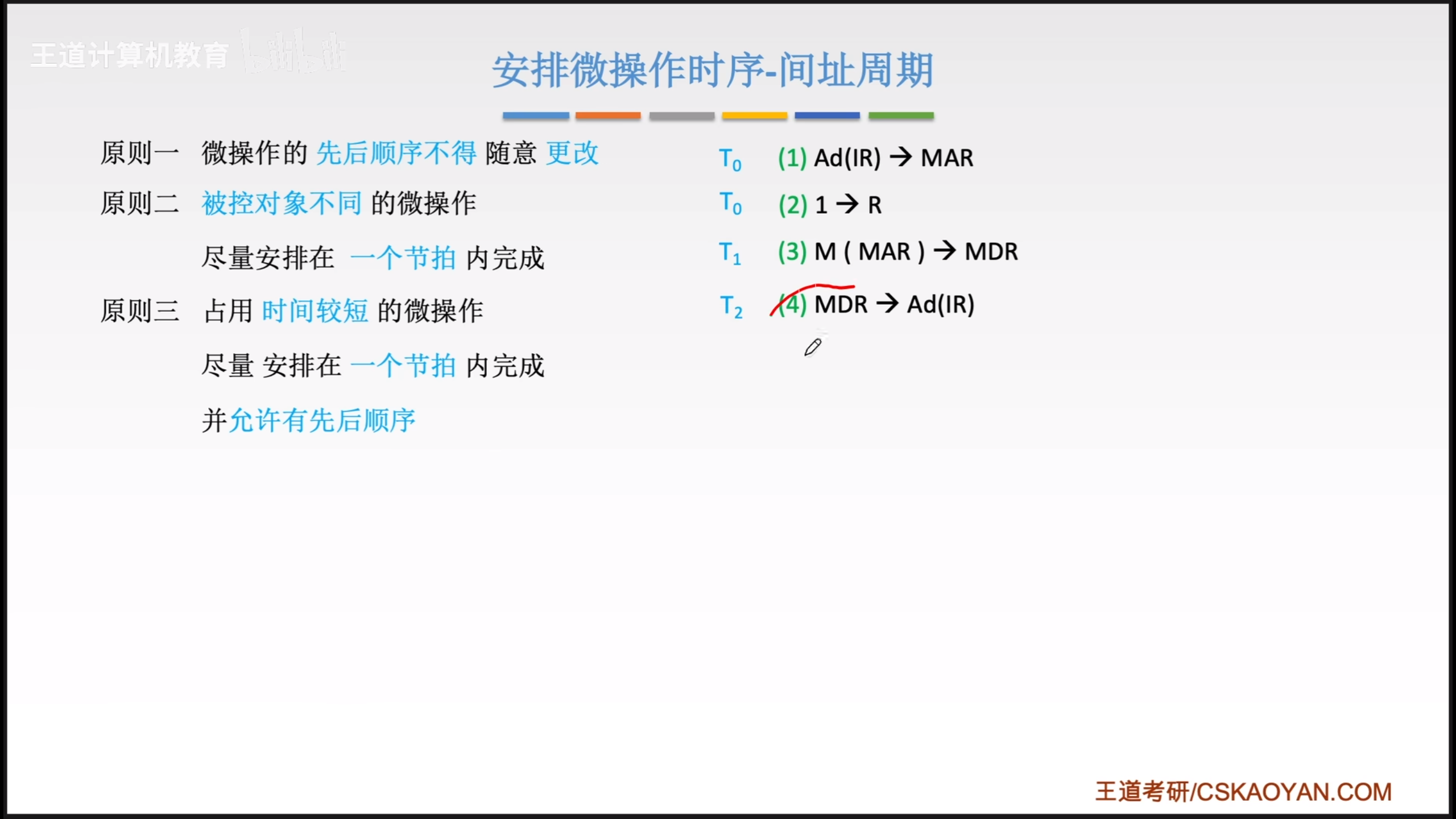 王道计算机教育 bilibili

安排微操作时序-间址周期

原则一 微操作的 先后顺序不得 随意 更改

原则二 被控对象不同 的微操作

尽量安排在 一个节拍 内完成

原则三 占用 时间较短 的微操作

尽量 安排在 一个节拍 内完成

并允许有先后顺序

$T_0$ (1) Ad(IR) → MAR

$T_0$ (2) 1 → R

$T_1$ (3) M ( MAR ) → MDR

$T_2$ (4) MDR → Ad(IR)

王道考研/CSKAOYAN.COM